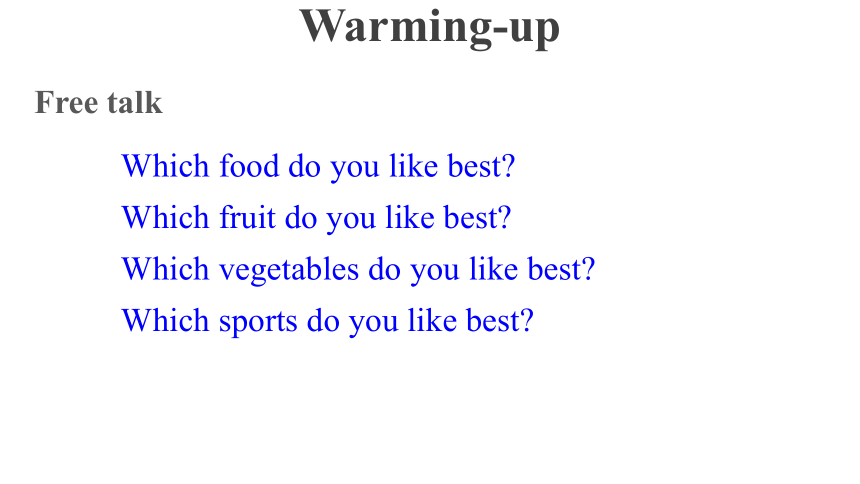 Warming-up

Free talk

Which food do you like best?

Which fruit do you like best?

Which vegetables do you like best?

Which sports do you like best?